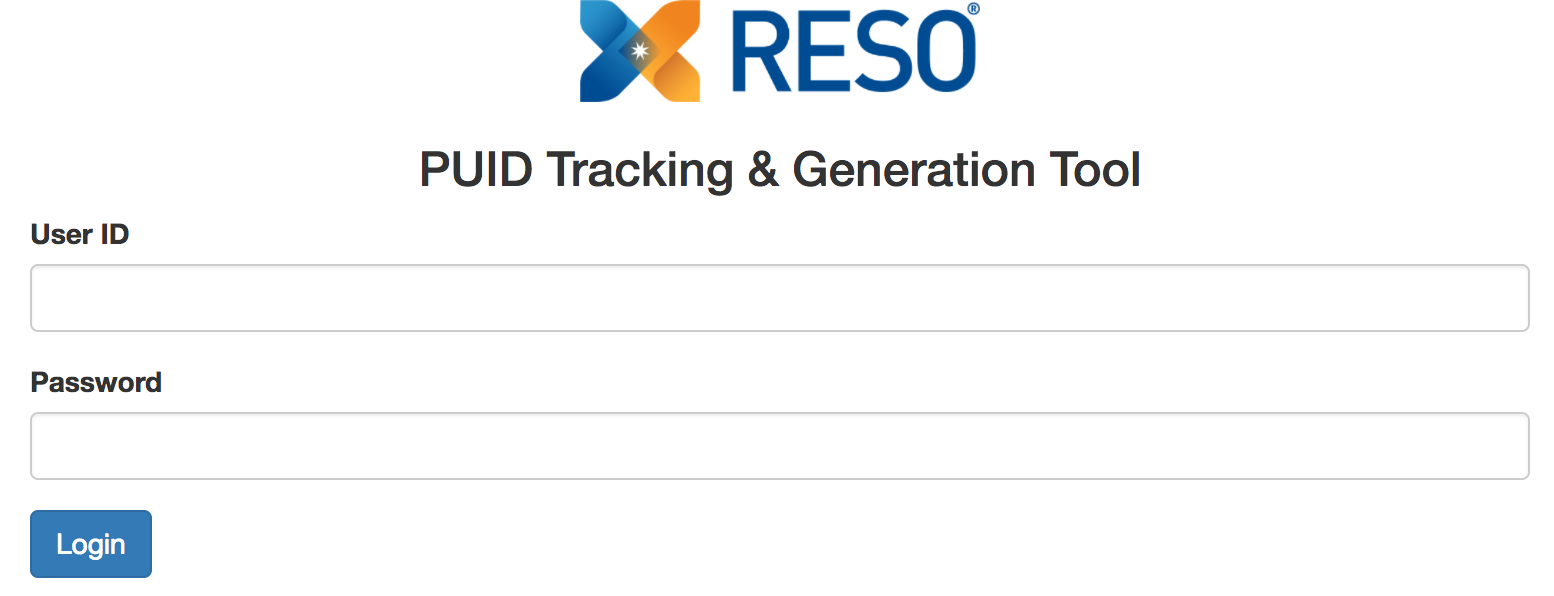 RESO®

PUID Tracking & Generation Tool

User ID

Password

Login